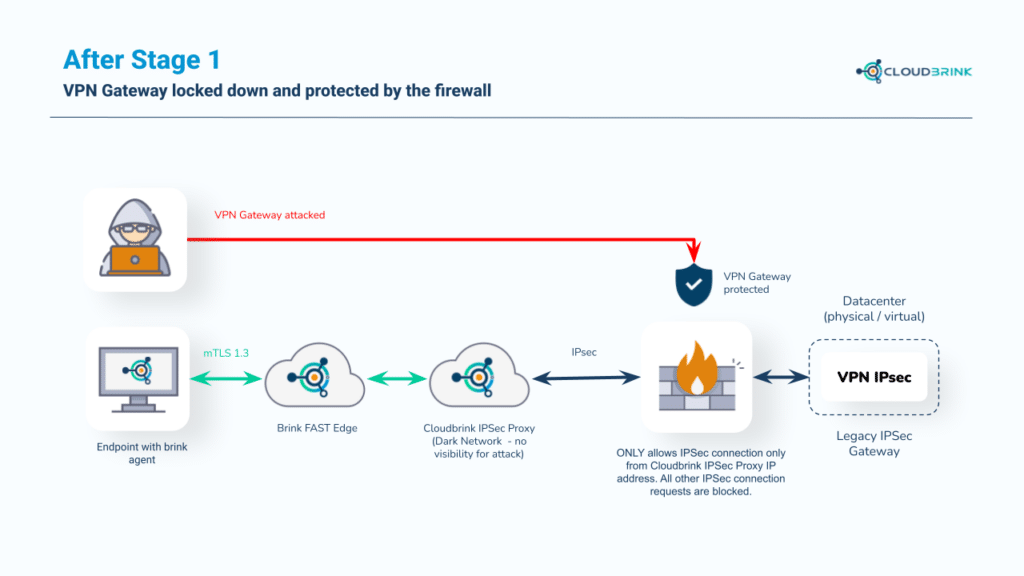 After Stage 1

VPN Gateway locked down and protected by the firewall

CLOUDBRINK

VPN Gateway attacked

VPN Gateway protected

Datacenter (physical / virtual)

mTLS 1.3

IPsec

VPN IPsec

Endpoint with brink agent

Brink FAST Edge

Cloudbrink IPSec Proxy (Dark Network - no visibility for attack)

ONLY allows IPSec connection only from Cloudbrink IPSec Proxy IP address. All other IPSec connection requests are blocked.

Legacy IPSec Gateway